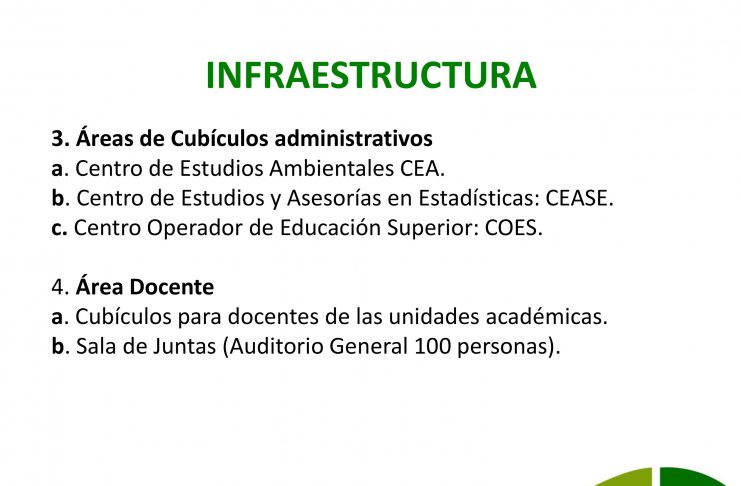 INFRAESTRUCTURA

3. Áreas de Cubículos administrativos
a. Centro de Estudios Ambientales CEA.
b. Centro de Estudios y Asesorías en Estadísticas: CEASE.
c. Centro Operador de Educación Superior: COES.

4. Área Docente
a. Cubículos para docentes de las unidades académicas.
b. Sala de Juntas (Auditorio General 100 personas).